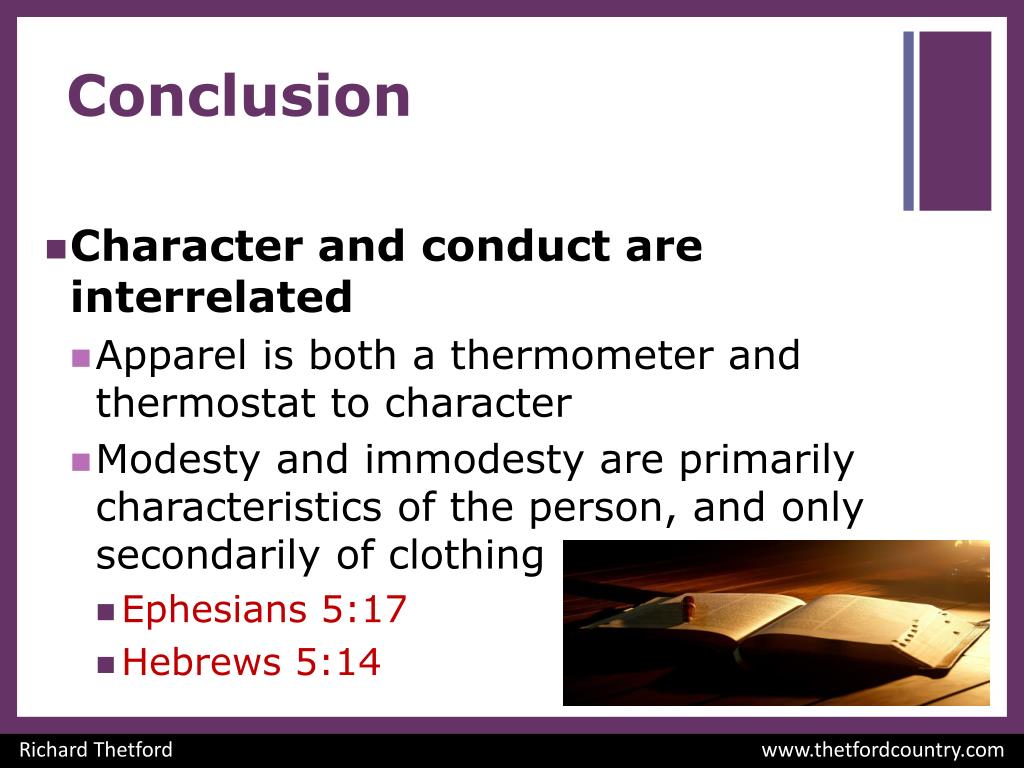 Conclusion

Character and conduct are interrelated

Apparel is both a thermometer and thermostat to character

Modesty and immodesty are primarily characteristics of the person, and only secondarily of clothing

Ephesians 5:17

Hebrews 5:14

Richard Thetford

www.thetfordcountry.com